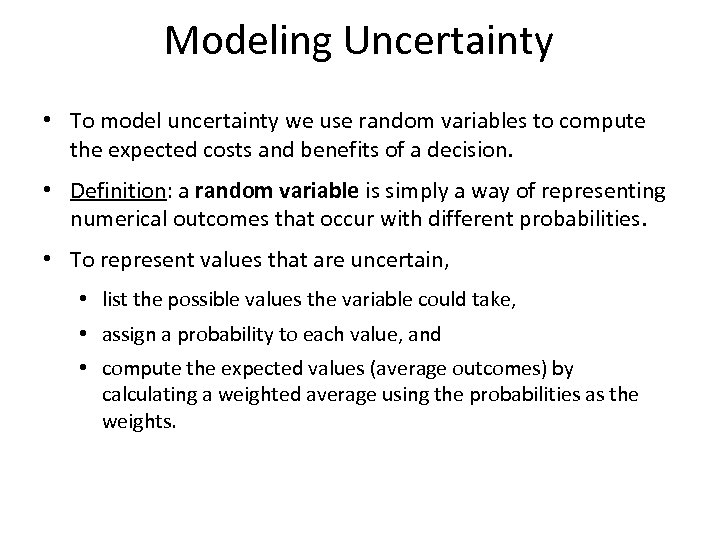 Modeling Uncertainty

• To model uncertainty we use random variables to compute the expected costs and benefits of a decision.

• Definition: a random variable is simply a way of representing numerical outcomes that occur with different probabilities.

• To represent values that are uncertain,

• list the possible values the variable could take,

• assign a probability to each value, and

• compute the expected values (average outcomes) by calculating a weighted average using the probabilities as the weights.